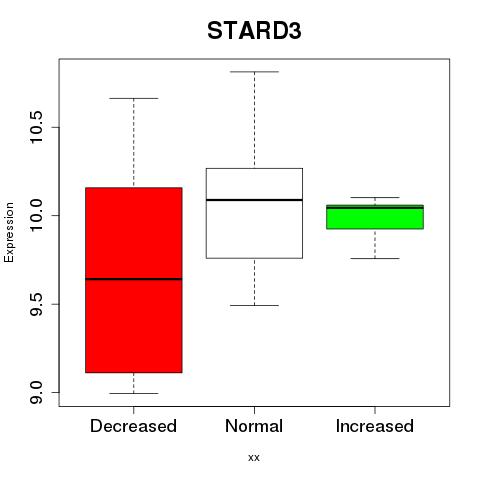 STARD3

Expression

10.5
10.0
9.5
9.0

Decreased
Normal
Increased

xx